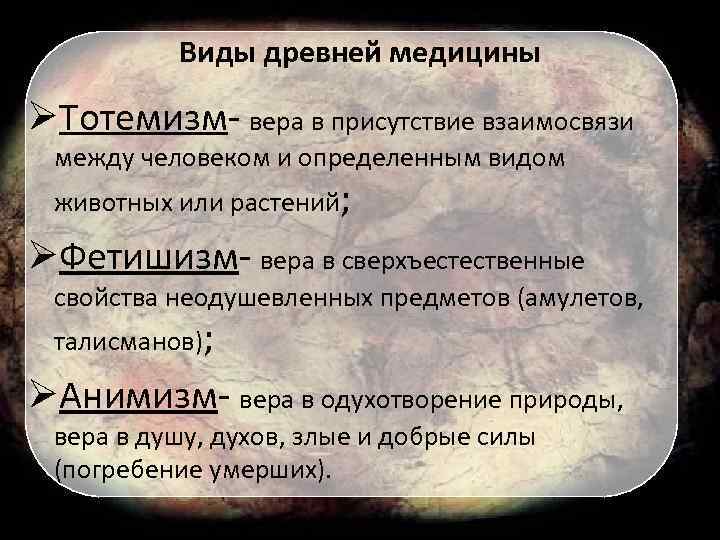 Виды древней медицины

➢Тотемизм- вера в присутствие взаимосвязи между человеком и определенным видом животных или растений;

➢Фетишизм- вера в сверхъестественные свойства неодушевленных предметов (амулетов, талисманов);

➢Анимизм- вера в одухотворение природы, вера в душу, духов, злые и добрые силы (погребение умерших).